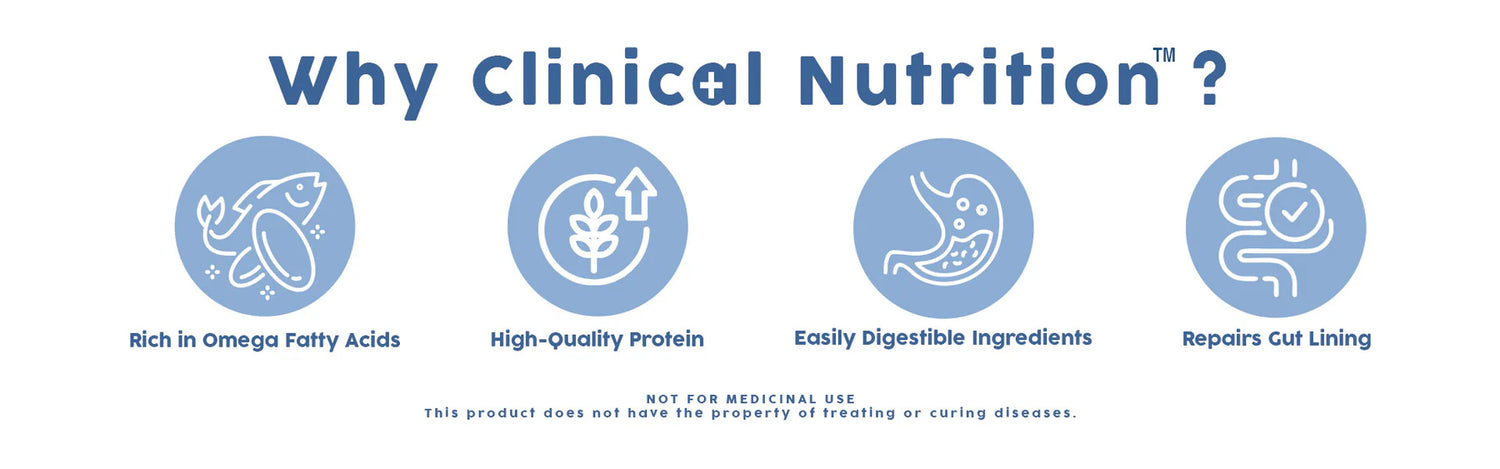 Why Clinical Nutrition™ ?

Rich in Omega Fatty Acids

High-Quality Protein

Easily Digestible Ingredients

Repairs Gut Lining

NOT FOR MEDICINAL USE
This product does not have the property of treating or curing diseases.